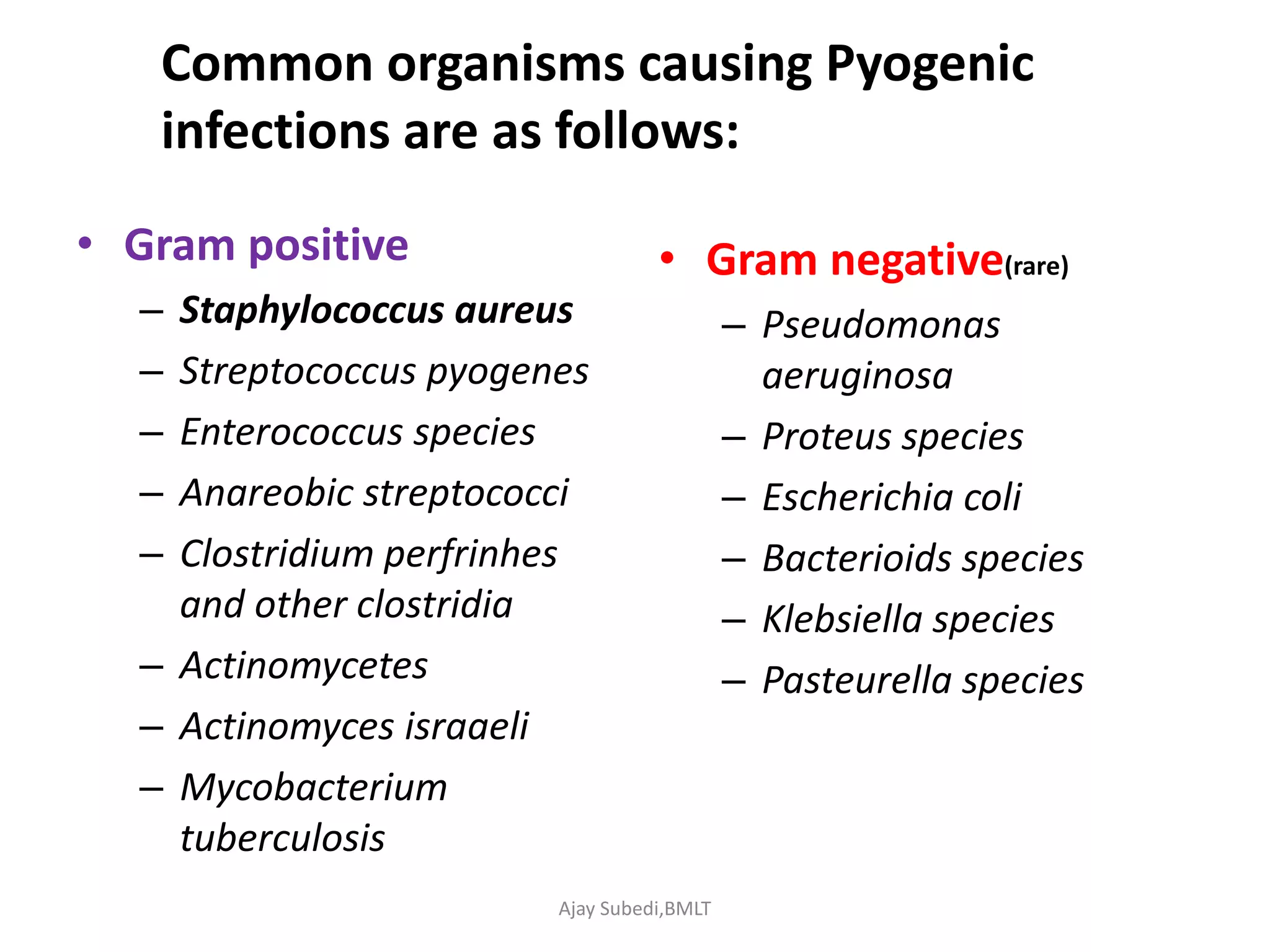 Common organisms causing Pyogenic infections are as follows:

• Gram positive
– Staphylococcus aureus
– Streptococcus pyogenes
– Enterococcus species
– Anareobic streptococci
– Clostridium perfrinhes and other clostridia
– Actinomycetes
– Actinomyces israaeli
– Mycobacterium tuberculosis

• Gram negative(rare)
– Pseudomonas aeruginosa
– Proteus species
– Escherichia coli
– Bacterioids species
– Klebsiella species
– Pasteurella species

Ajay Subedi,BMLT